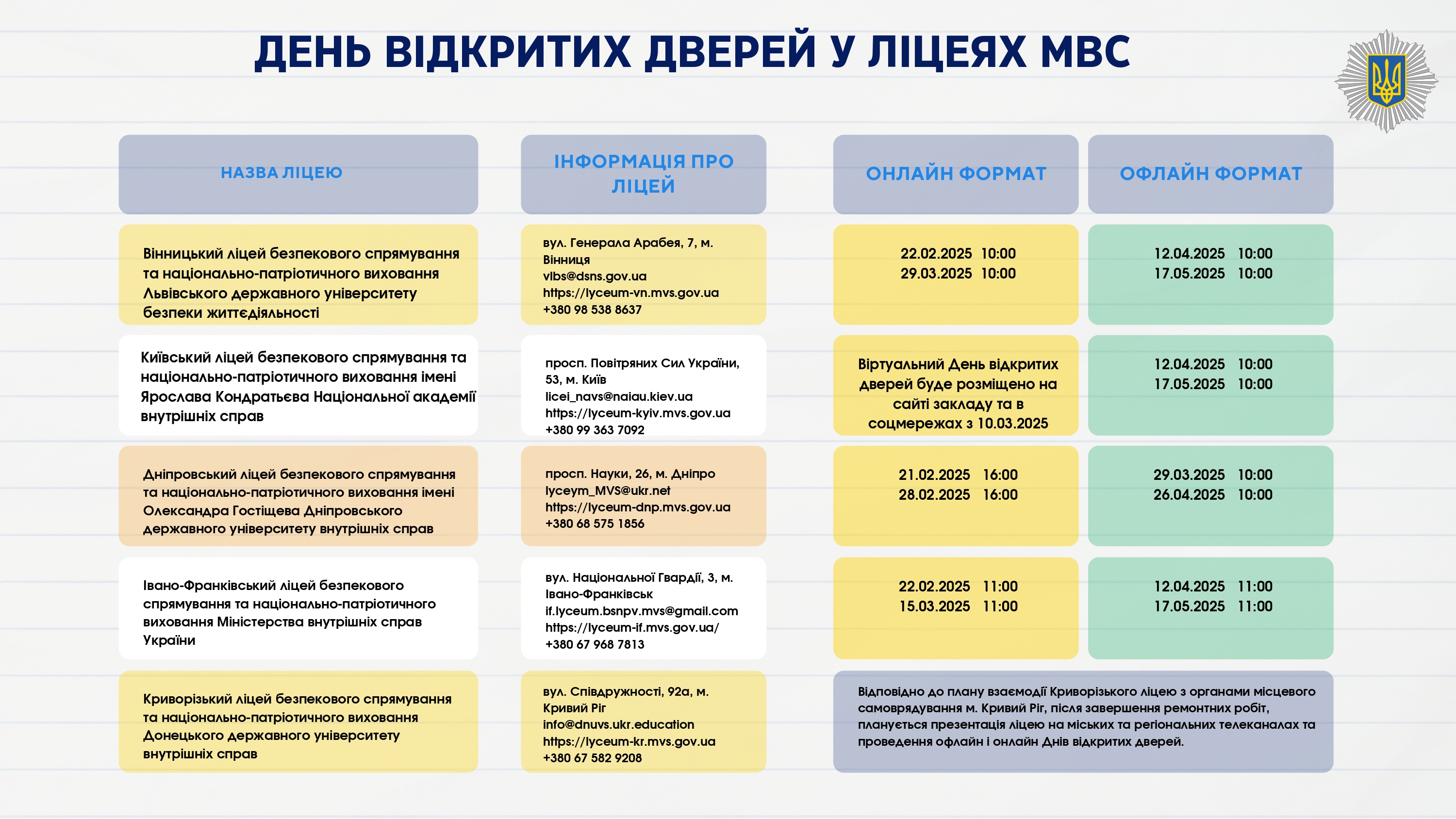 ДЕНЬ ВІДКРИТИХ ДВЕРЕЙ У ЛІЦЕЯХ МВС

| НАЗВА ЛІЦЕЮ | ІНФОРМАЦІЯ ПРО ЛІЦЕЙ | ОНЛАЙН ФОРМАТ | ОФЛАЙН ФОРМАТ |
|---|---|---|---|
| Вінницький ліцей безпекового спрямування та національно-патріотичного виховання Львівського державного університету безпеки життєдіяльності | вул. Генерала Арабея, 7, м. Вінниця vlbs@dsns.gov.ua https://lyceum-vn.mvs.gov.ua +380 98 538 8637 | 22.02.2025 10:00 29.03.2025 10:00 | 12.04.2025 10:00 17.05.2025 10:00 |
| Київський ліцей безпекового спрямування та національно-патріотичного виховання імені Ярослава Кондратьєва Національної академії внутрішніх справ | просп. Повітряних Сил України, 53, м. Київ licei_navs@naiau.kiev.ua https://lyceum-kyiv.mvs.gov.ua +380 99 363 7092 | Віртуальний День відкритих дверей буде розміщено на сайті закладу та в соцмережах з 10.03.2025 | 12.04.2025 10:00 17.05.2025 10:00 |
| Дніпровський ліцей безпекового спрямування та національно-патріотичного виховання імені Олександра Гостіщева Дніпровського державного університету внутрішніх справ | просп. Науки, 26, м. Дніпро lyceym_MVS@ukr.net https://lyceum-dnp.mvs.gov.ua +380 68 575 1856 | 21.02.2025 16:00 28.02.2025 16:00 | 29.03.2025 10:00 26.04.2025 10:00 |
| Івано-Франківський ліцей безпекового спрямування та національно-патріотичного виховання Міністерства внутрішніх справ України | вул. Національної Гвардії, 3, м. Івано-Франківськ if.lyceum.bsnpv.mvs@gmail.com https://lyceum-if.mvs.gov.ua/ +380 67 968 7813 | 22.02.2025 11:00 15.03.2025 11:00 | 12.04.2025 11:00 17.05.2025 11:00 |
| Криворізький ліцей безпекового спрямування та національно-патріотичного виховання Донецького державного університету внутрішніх справ | вул. Співдружності, 92а, м. Кривий Ріг info@dnuvs.ukr.education https://lyceum-kr.mvs.gov.ua +380 67 582 9208 | Відповідно до плану взаємодії Криворізького ліцею з органами місцевого самоврядування м. Кривий Ріг, після завершення ремонтних робіт, планується презентація ліцею на міських та регіональних телеканалах та проведення офлайн і онлайн Днів відкритих дверей. | |